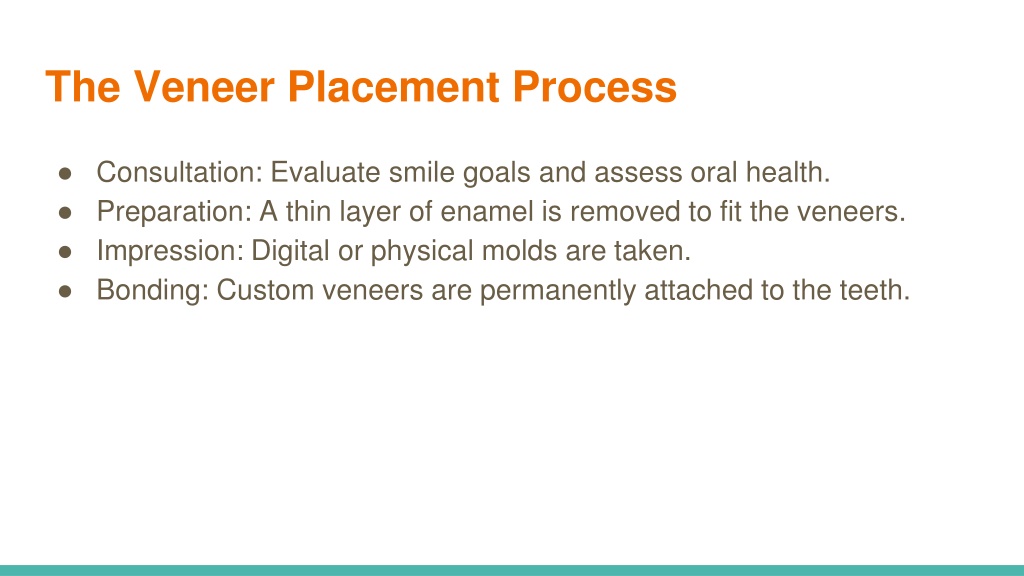 The Veneer Placement Process

● Consultation: Evaluate smile goals and assess oral health.
● Preparation: A thin layer of enamel is removed to fit the veneers.
● Impression: Digital or physical molds are taken.
● Bonding: Custom veneers are permanently attached to the teeth.